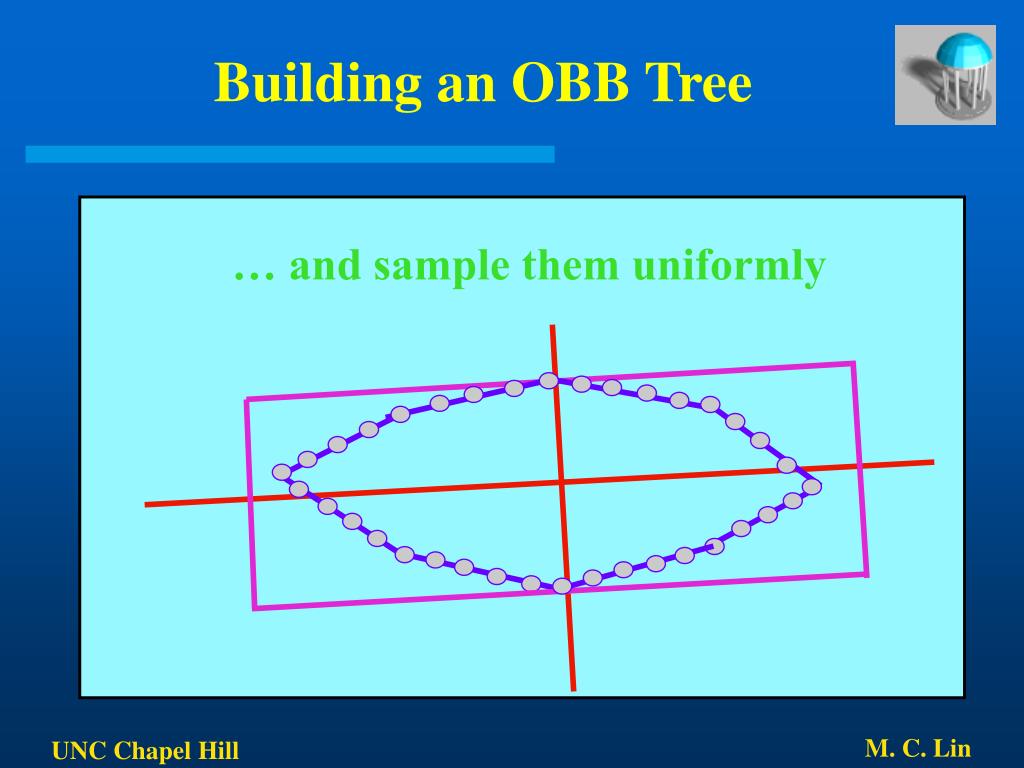 Building an OBB Tree

… and sample them uniformly

UNC Chapel Hill

M. C. Lin